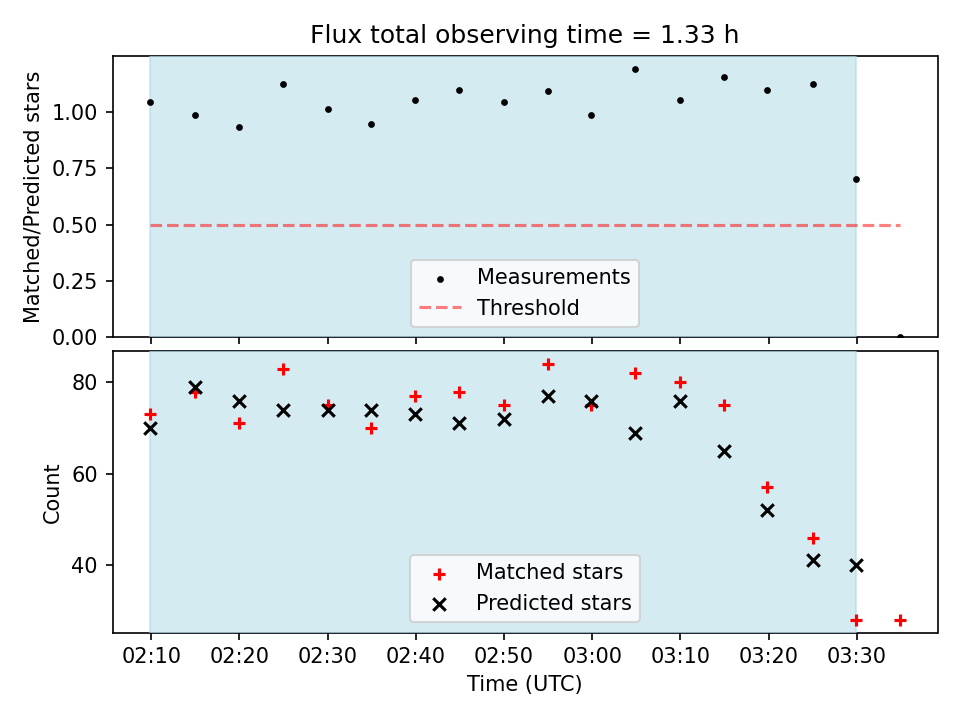 Flux total observing time = 1.33 h

Matched/Predicted stars

1.00
0.75
0.50
0.25
0.00

Measurements
Threshold

Count

80
60
40

Matched stars
Predicted stars

02:10 02:20 02:30 02:40 02:50 03:00 03:10 03:20 03:30

Time (UTC)